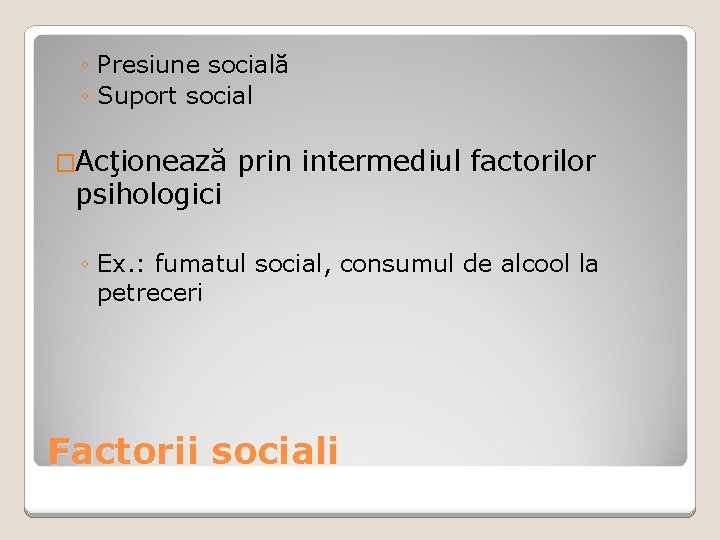 ◦ Presiune socială
◦ Suport social

□Acţionează prin intermediul factorilor psihologici

◦ Ex.: fumatul social, consumul de alcool la petreceri

Factorii sociali